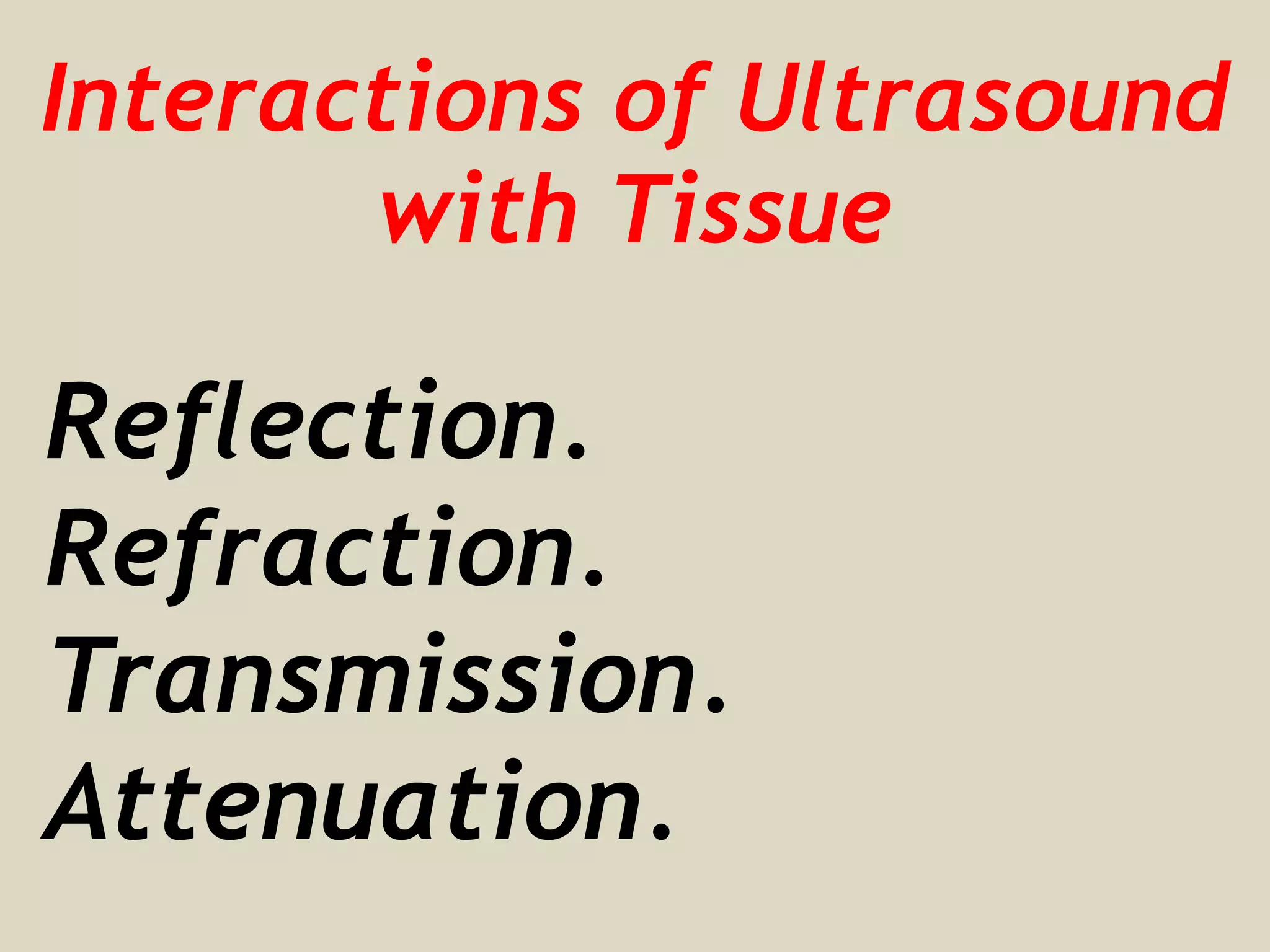 Interactions of Ultrasound with Tissue

Reflection.
Refraction.
Transmission.
Attenuation.